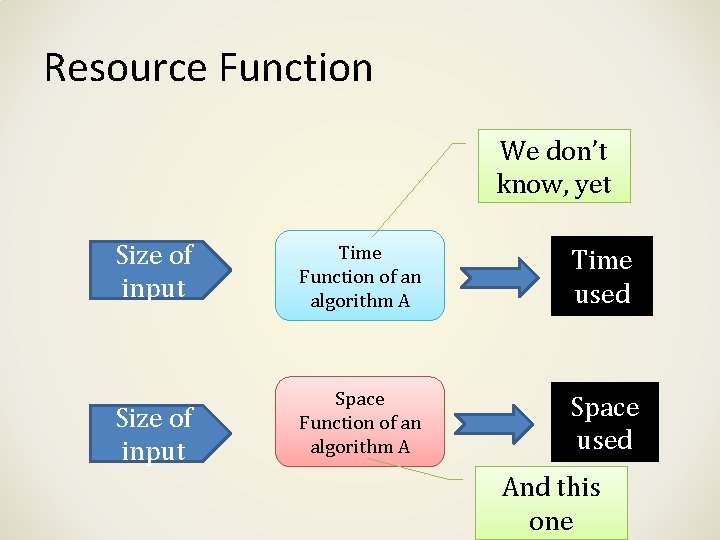 Resource Function

We don't know, yet

Size of input

Time Function of an algorithm A

Time used

Size of input

Space Function of an algorithm A

Space used

And this one